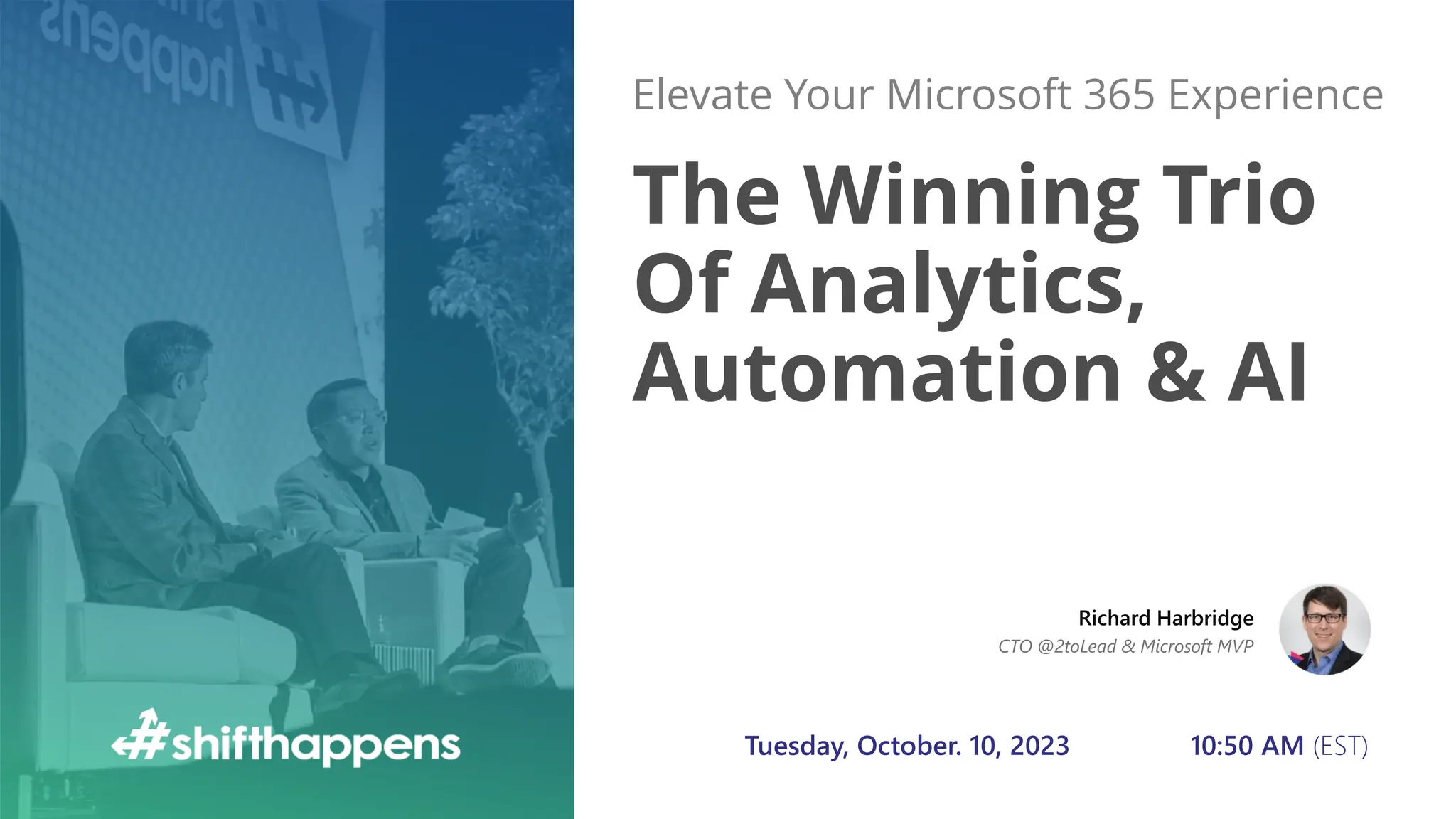 #shifthappens

Elevate Your Microsoft 365 Experience

The Winning Trio Of Analytics, Automation & AI

Richard Harbridge
CTO @2toLead & Microsoft MVP

Tuesday, October. 10, 2023

10:50 AM (EST)